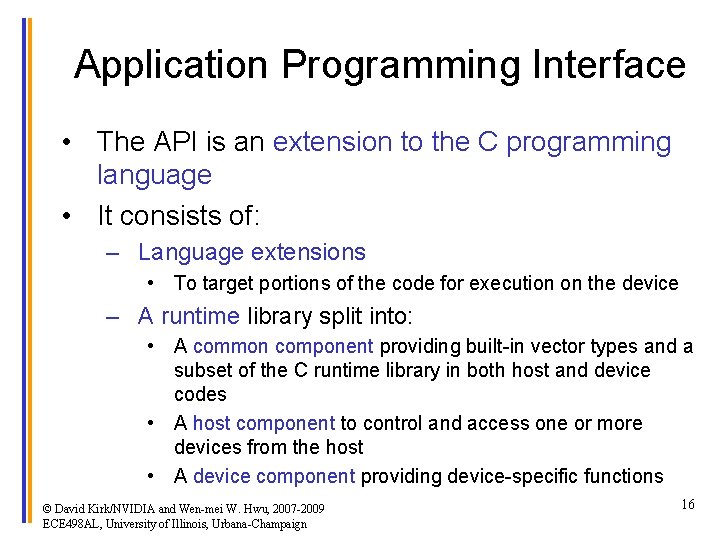 Application Programming Interface

• The API is an extension to the C programming language

• It consists of:

– Language extensions

• To target portions of the code for execution on the device

– A runtime library split into:

• A common component providing built-in vector types and a subset of the C runtime library in both host and device codes

• A host component to control and access one or more devices from the host

• A device component providing device-specific functions

© David Kirk/NVIDIA and Wen-mei W. Hwu, 2007-2009
ECE498AL, University of Illinois, Urbana-Champaign

16